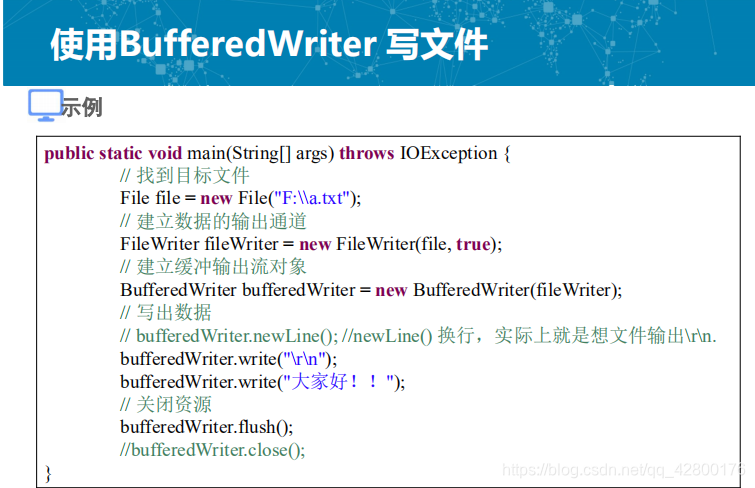 使用BufferedWriter 写文件

示例

public static void main(String[] args) throws IOException {
// 找到目标文件
File file = new File("F:\\a.txt");
// 建立数据的输出通道
FileWriter fileWriter = new FileWriter(file, true);
// 建立缓冲输出流对象
BufferedWriter bufferedWriter = new BufferedWriter(fileWriter);
// 写出数据
// bufferedWriter.newLine(); //newLine() 换行，实际上就是想文件输出\r\n.
bufferedWriter.write("\r\n");
bufferedWriter.write("大家好！！");
// 关闭资源
bufferedWriter.flush();
//bufferedWriter.close();
}

https://blog.csdn.net/qq_42800176